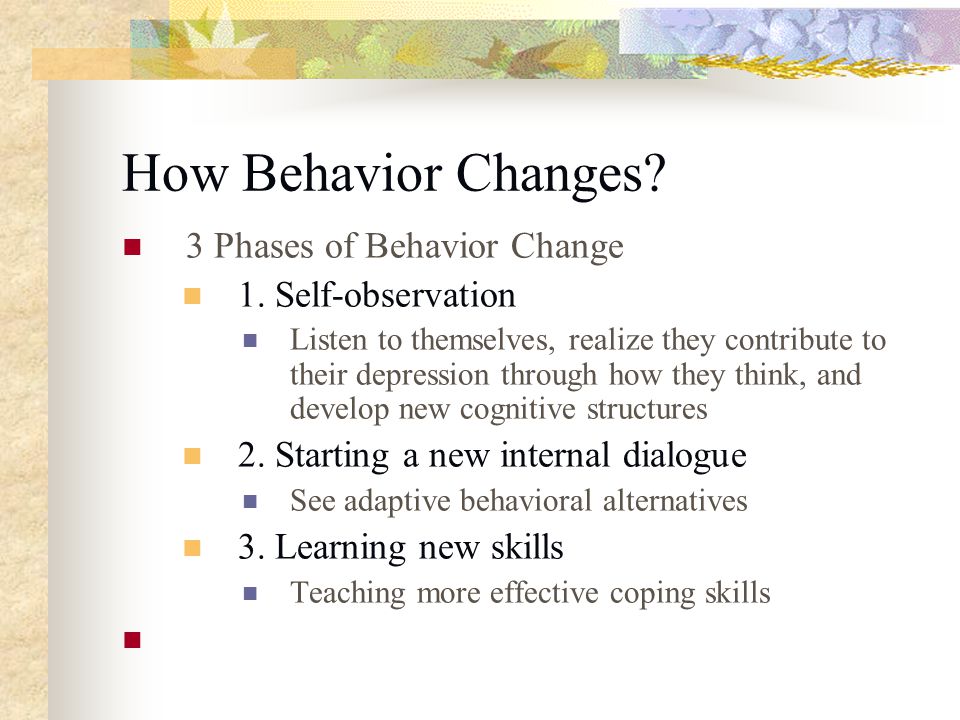 How Behavior Changes?

3 Phases of Behavior Change

1. Self-observation

Listen to themselves, realize they contribute to their depression through how they think, and develop new cognitive structures

2. Starting a new internal dialogue

See adaptive behavioral alternatives

3. Learning new skills

Teaching more effective coping skills